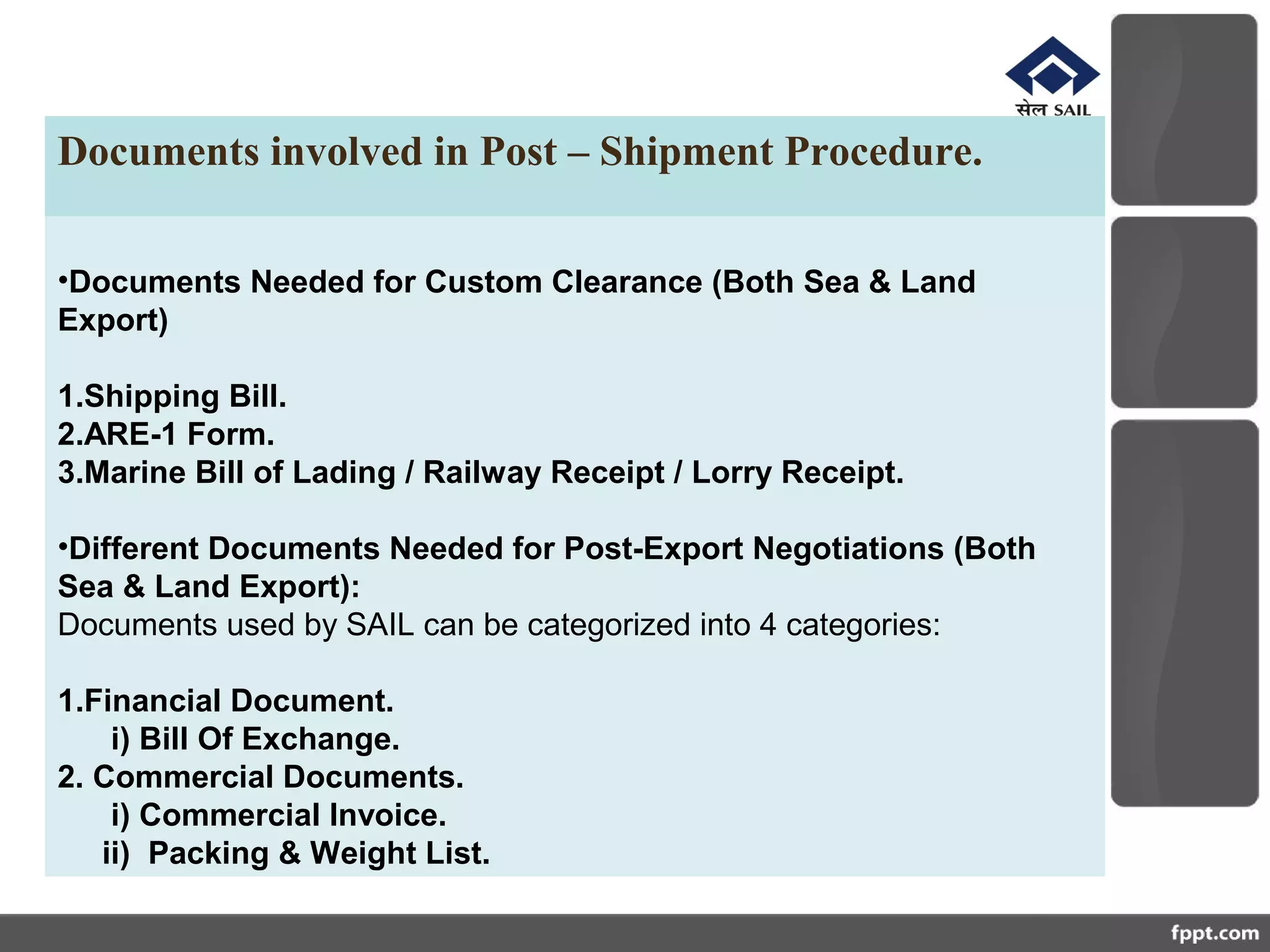 सेल SAIL

Documents involved in Post – Shipment Procedure.

•Documents Needed for Custom Clearance (Both Sea & Land Export)

1.Shipping Bill.
2.ARE-1 Form.
3.Marine Bill of Lading / Railway Receipt / Lorry Receipt.

•Different Documents Needed for Post-Export Negotiations (Both Sea & Land Export):
Documents used by SAIL can be categorized into 4 categories:

1.Financial Document.
i) Bill Of Exchange.
2. Commercial Documents.
i) Commercial Invoice.
ii) Packing & Weight List.

fppt.com